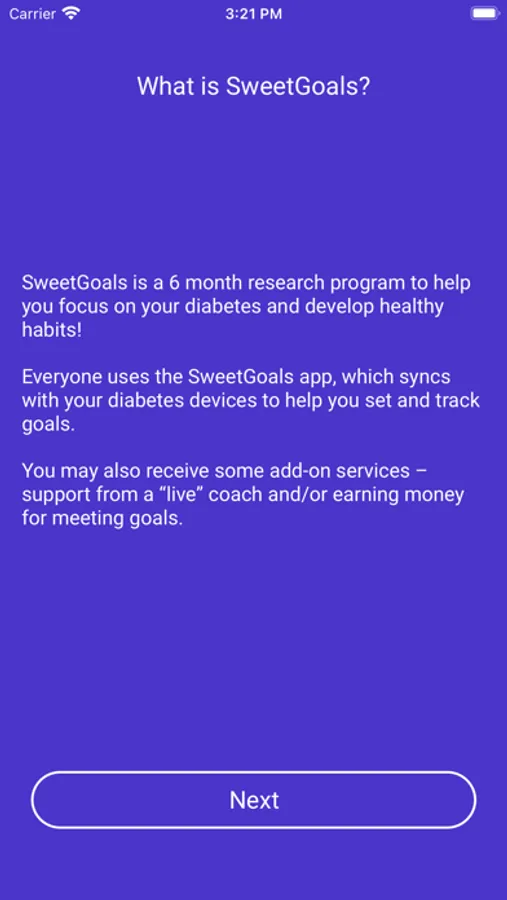 Carrier 3:21 PM

What is SweetGoals?

SweetGoals is a 6 month research program to help you focus on your diabetes and develop healthy habits!

Everyone uses the SweetGoals app, which syncs with your diabetes devices to help you set and track goals.

You may also receive some add-on services – support from a “live” coach and/or earning money for meeting goals.

Next